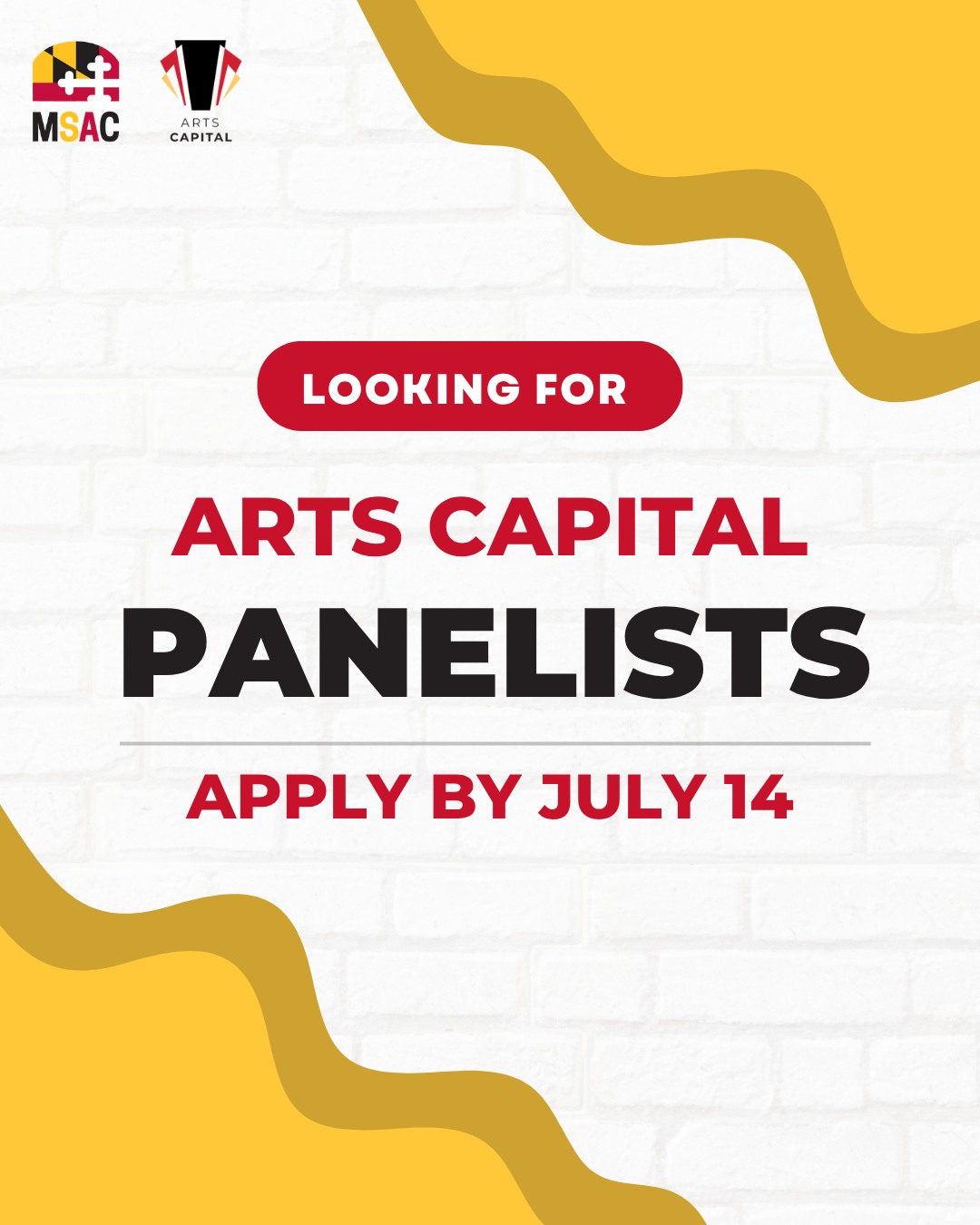 MSAC

ARTS CAPITAL

LOOKING FOR

ARTS CAPITAL

PANELISTS

APPLY BY JULY 14